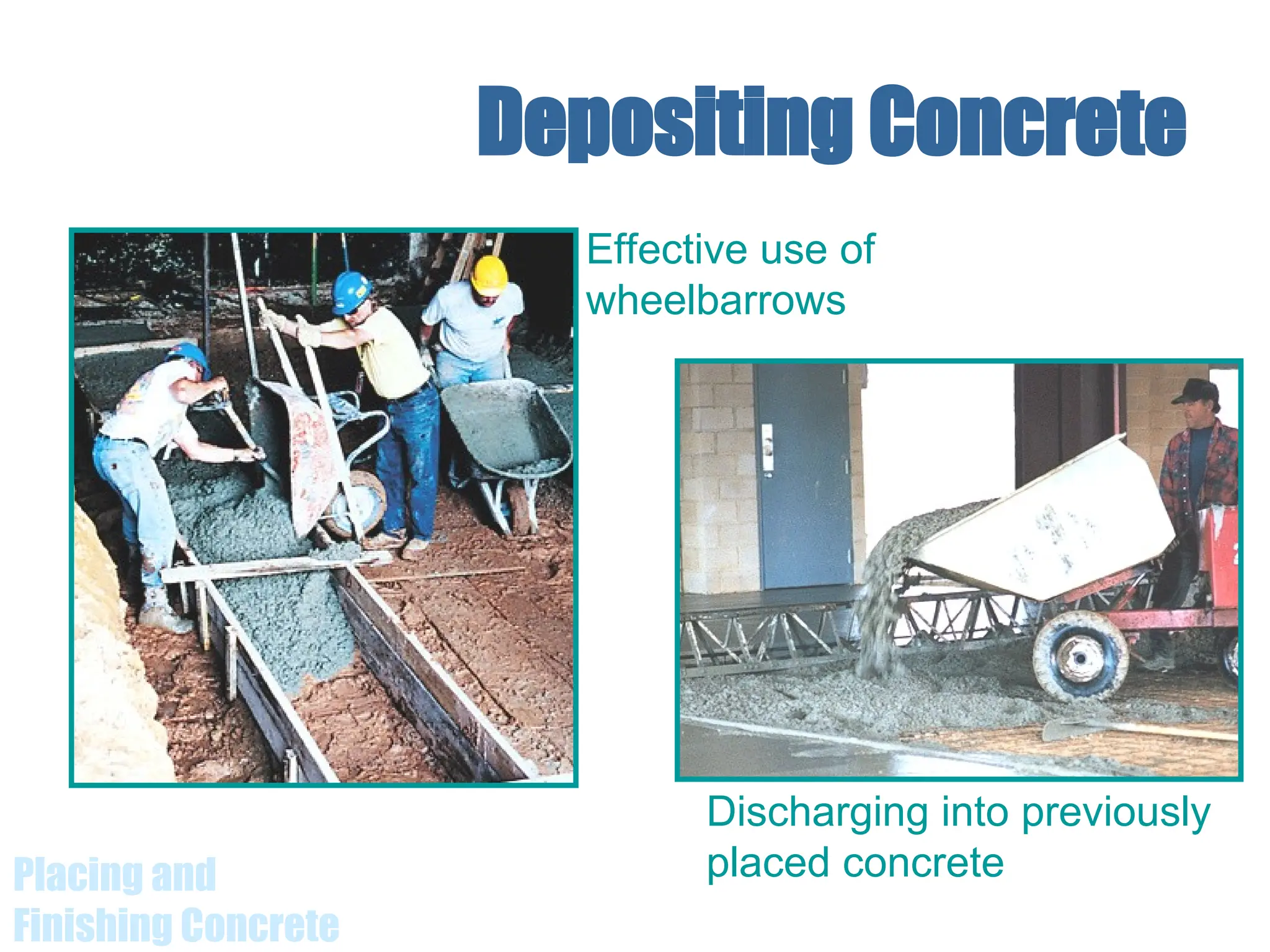 Depositing Concrete

Effective use of wheelbarrows

Discharging into previously placed concrete

Placing and Finishing Concrete